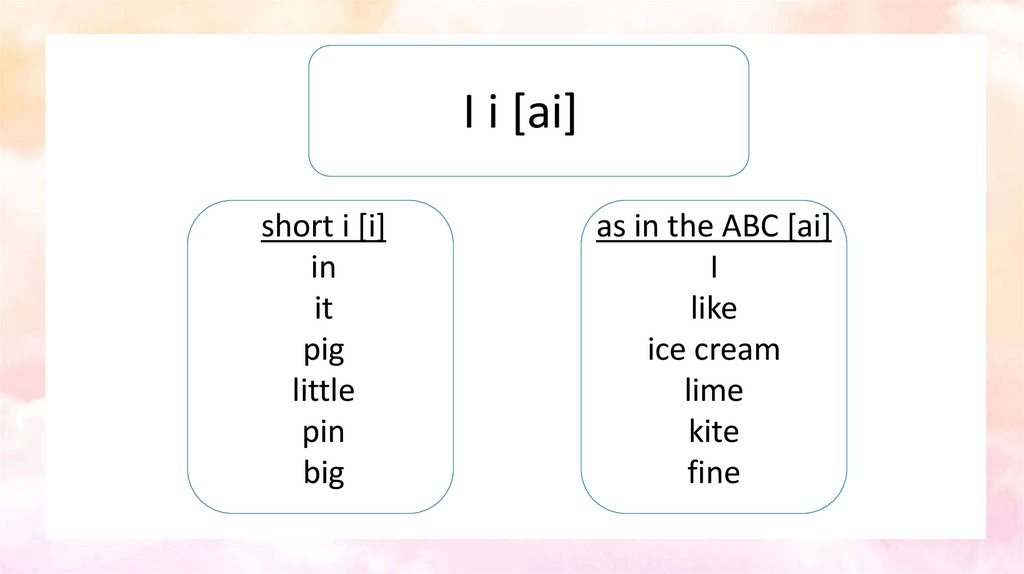 I i [ai]

short i [i]
in
it
pig
little
pin
big

as in the ABC [ai]
I
like
ice cream
lime
kite
fine